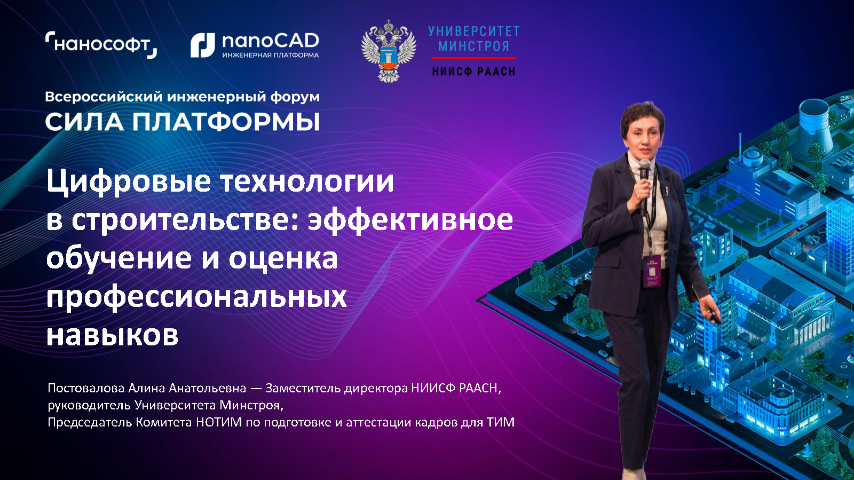 нанософт

nanoCAD
ИНЖЕНЕРНАЯ ПЛАТФОРМА

УНИВЕРСИТЕТ МИНСТРОЯ
НИИСФ РААСН

Всероссийский инженерный форум
СИЛА ПЛАТФОРМЫ

Цифровые технологии в строительстве: эффективное обучение и оценка профессиональных навыков

Постовалова Алина Анатольевна — Заместитель директора НИИСФ РААСН, руководитель Университета Минстроя, Председатель Комитета НОТИМ по подготовке и аттестации кадров для ТИМ